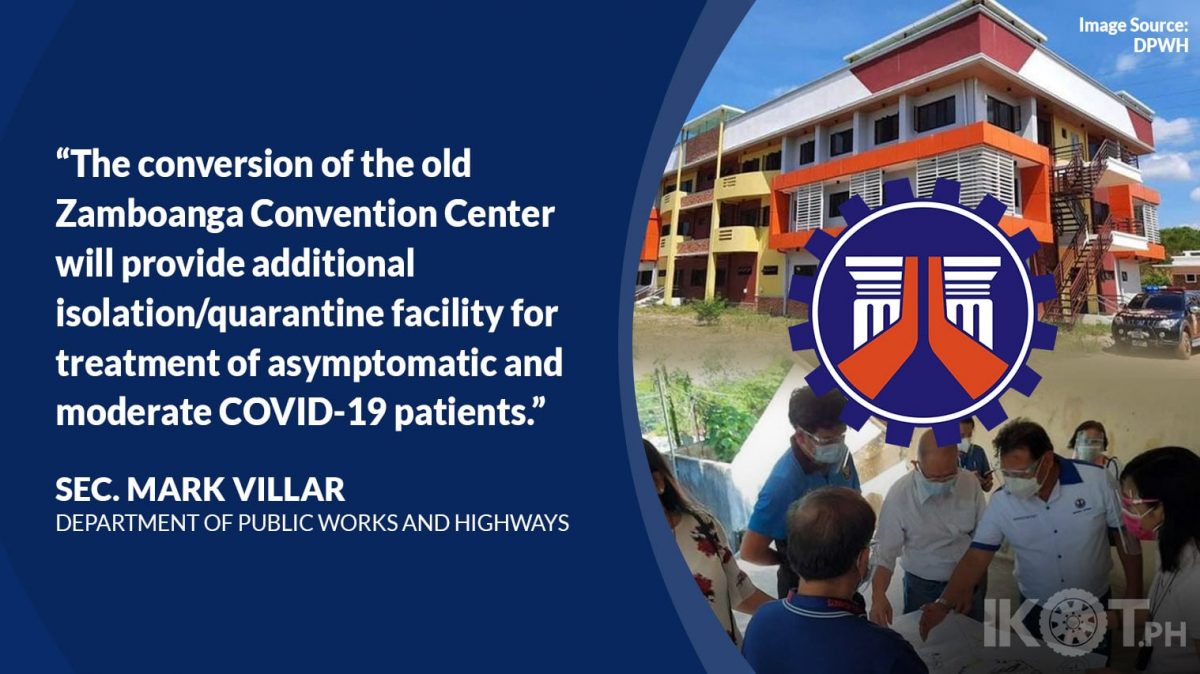 Image Source: DPWH

“The conversion of the old Zamboanga Convention Center will provide additional isolation/quarantine facility for treatment of asymptomatic and moderate COVID-19 patients.”

SEC. MARK VILLAR
DEPARTMENT OF PUBLIC WORKS AND HIGHWAYS

IKOT.PH